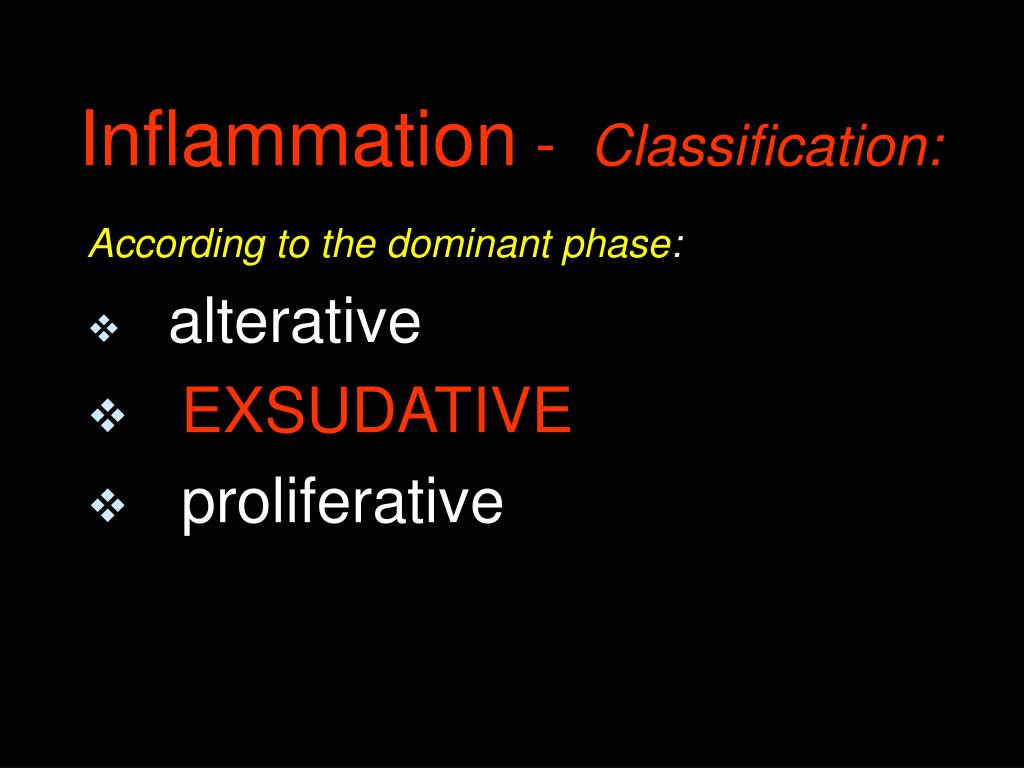 Inflammation - Classification:

According to the dominant phase:

❖ alterative
❖ EXSUDATIVE
❖ proliferative